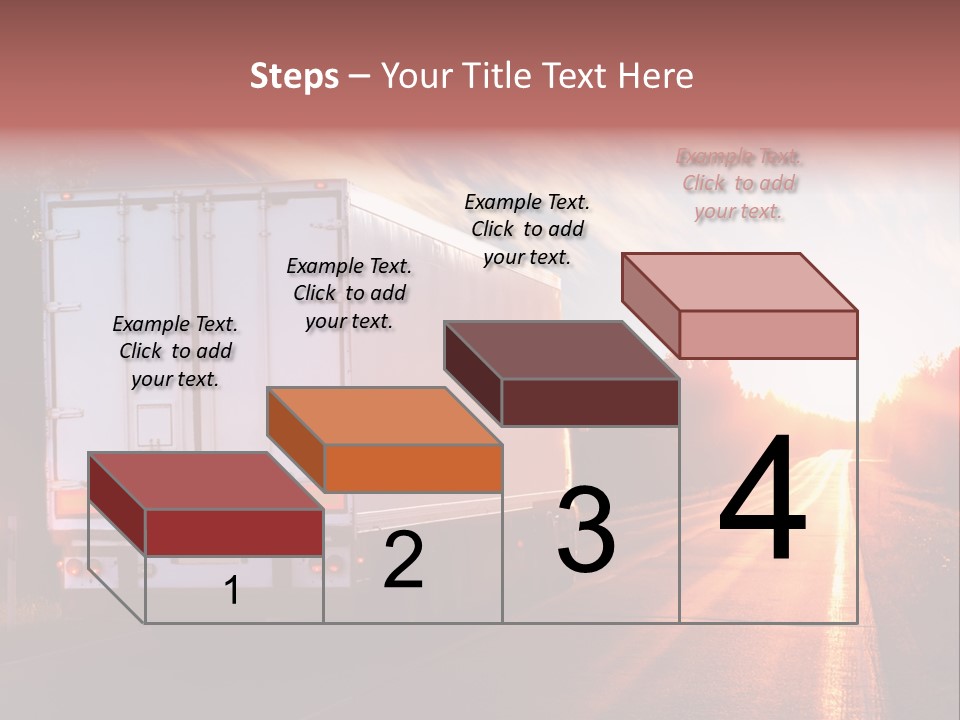 Steps – Your Title Text Here

Example Text. Click to add your text.

Example Text. Click to add your text.

Example Text. Click to add your text.

Example Text. Click to add your text.

1

2

3

4